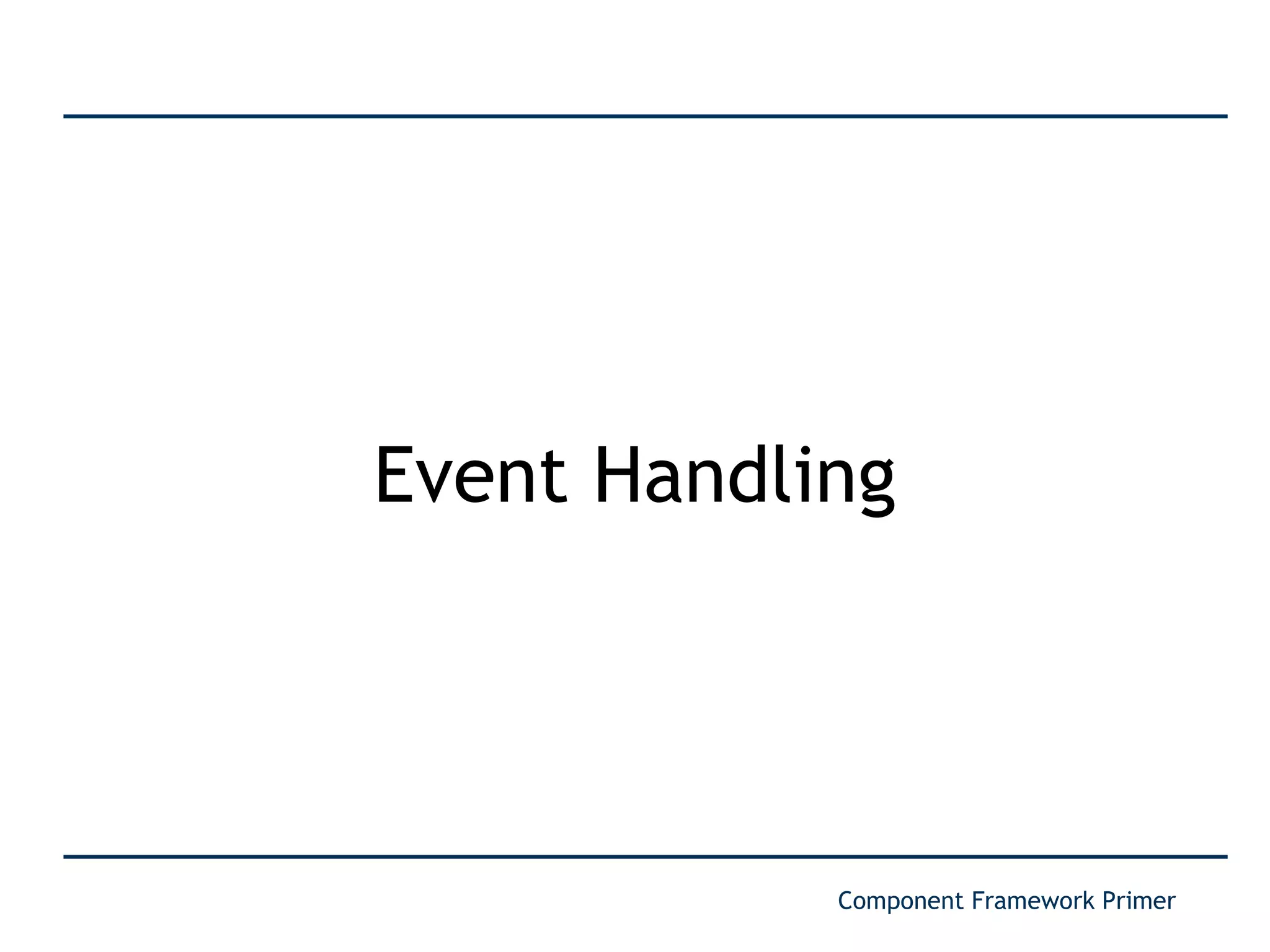 Event Handling

Component Framework Primer